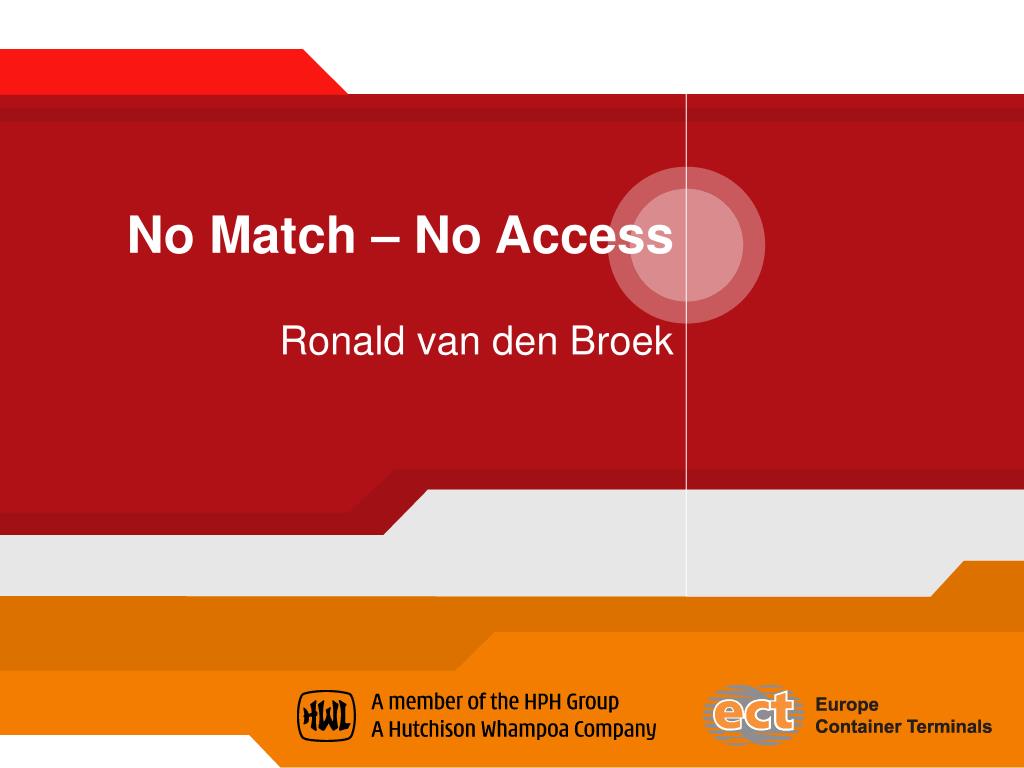 No Match – No Access

Ronald van den Broek

HWL A member of the HPH Group
A Hutchison Whampoa Company

ect Europe
Container Terminals